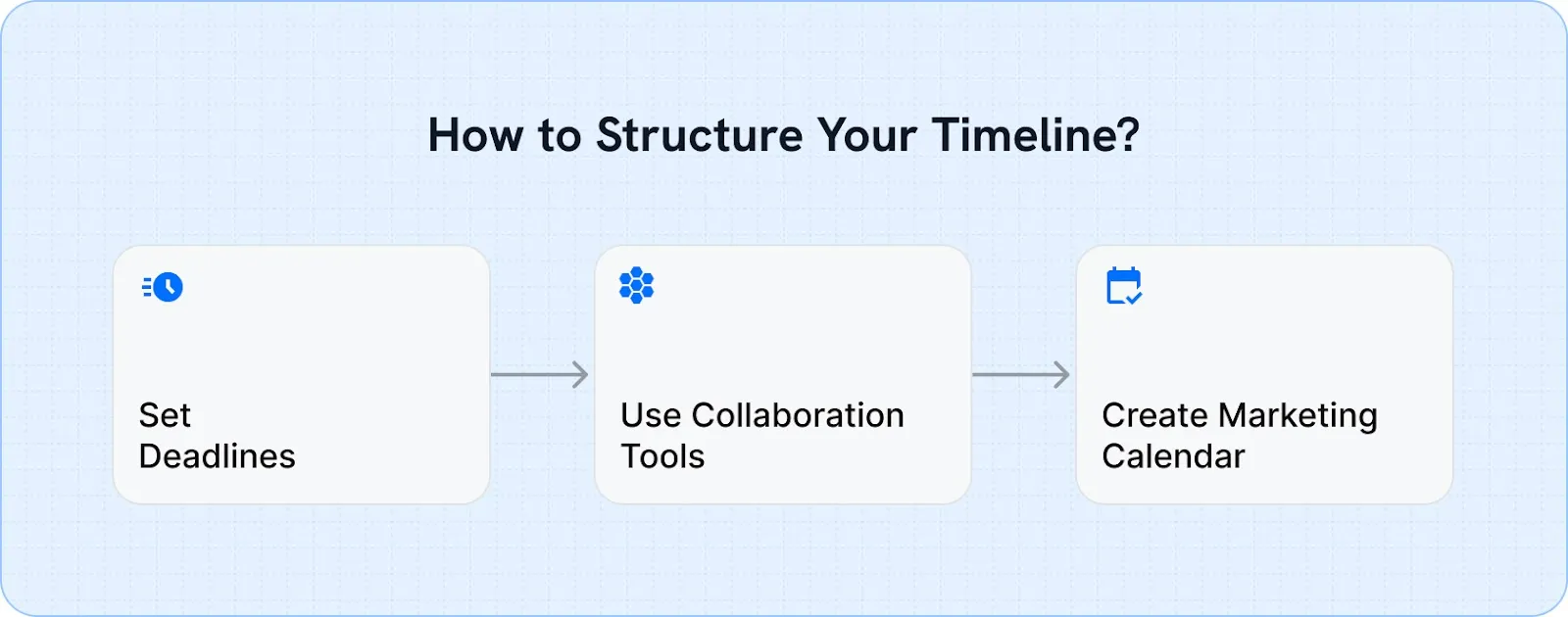 How to Structure Your Timeline?

Set Deadlines

Use Collaboration Tools

Create Marketing Calendar